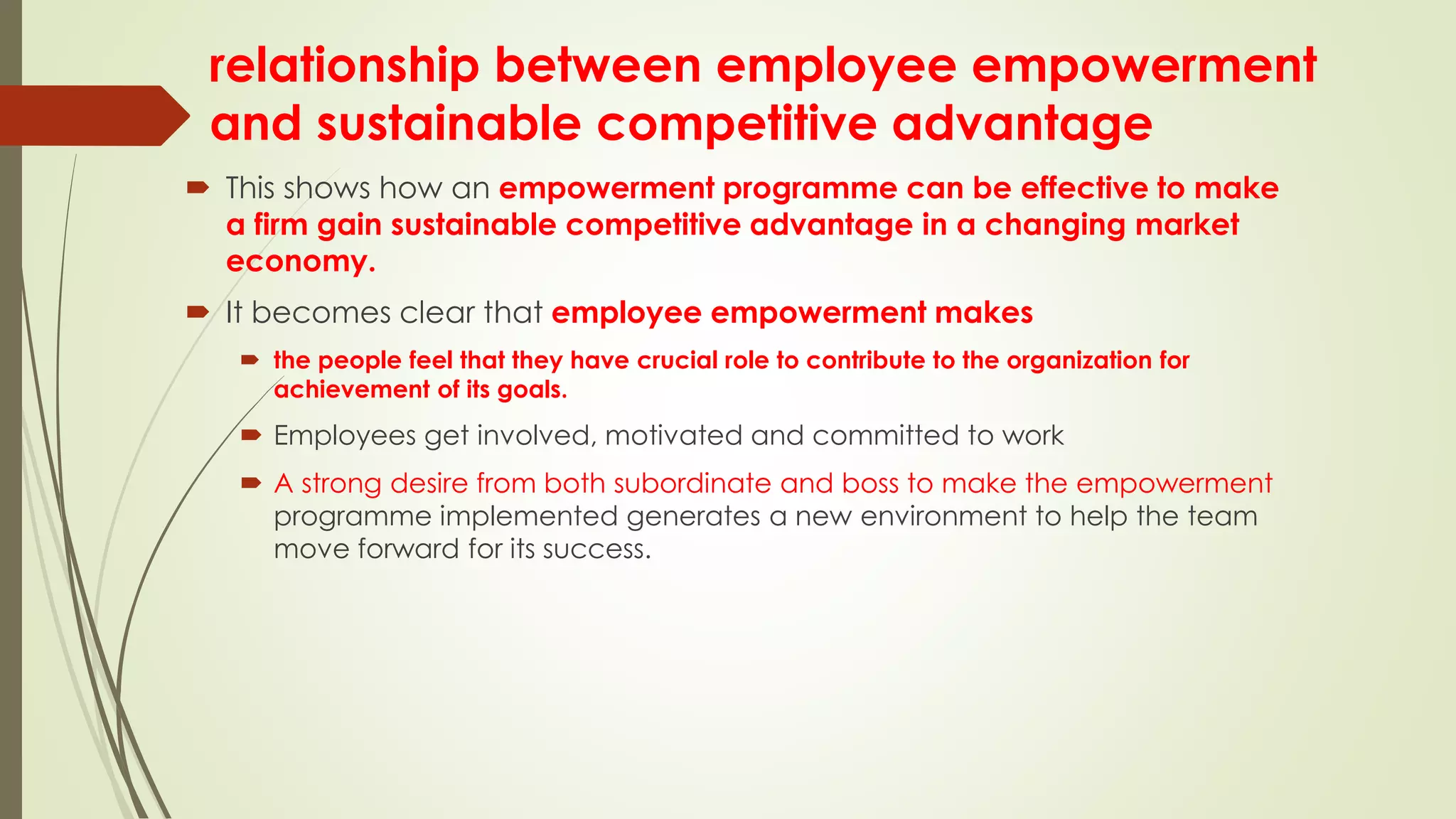 relationship between employee empowerment and sustainable competitive advantage

This shows how an empowerment programme can be effective to make a firm gain sustainable competitive advantage in a changing market economy.

It becomes clear that employee empowerment makes

the people feel that they have crucial role to contribute to the organization for achievement of its goals.

Employees get involved, motivated and committed to work

A strong desire from both subordinate and boss to make the empowerment programme implemented generates a new environment to help the team move forward for its success.